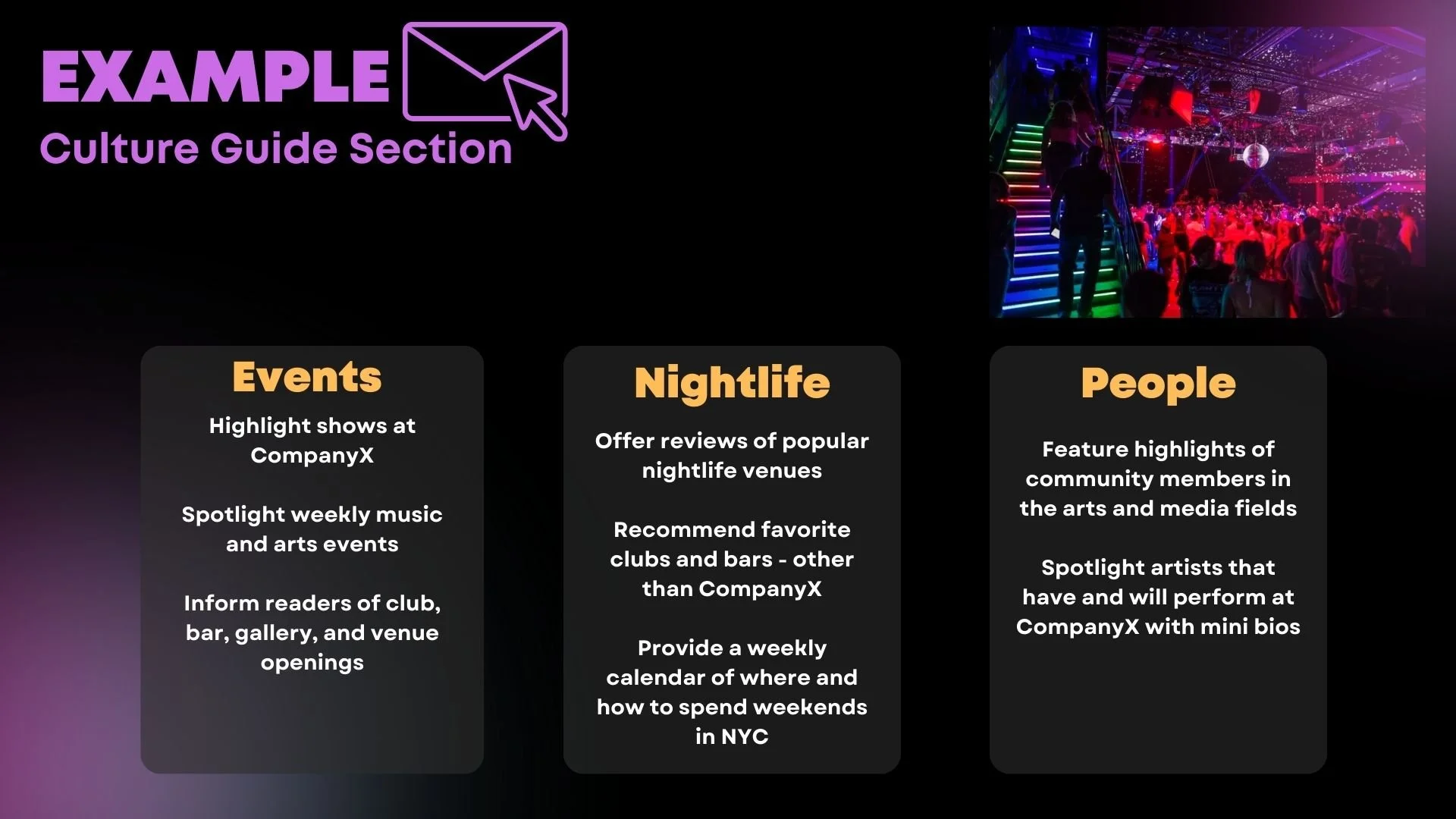 EXAMPLE
Culture Guide Section

Events

Highlight shows at CompanyX

Spotlight weekly music and arts events

Inform readers of club, bar, gallery, and venue openings

Nightlife

Offer reviews of popular nightlife venues

Recommend favorite clubs and bars - other than CompanyX

Provide a weekly calendar of where and how to spend weekends in NYC

People

Feature highlights of community members in the arts and media fields

Spotlight artists that have and will perform at CompanyX with mini bios